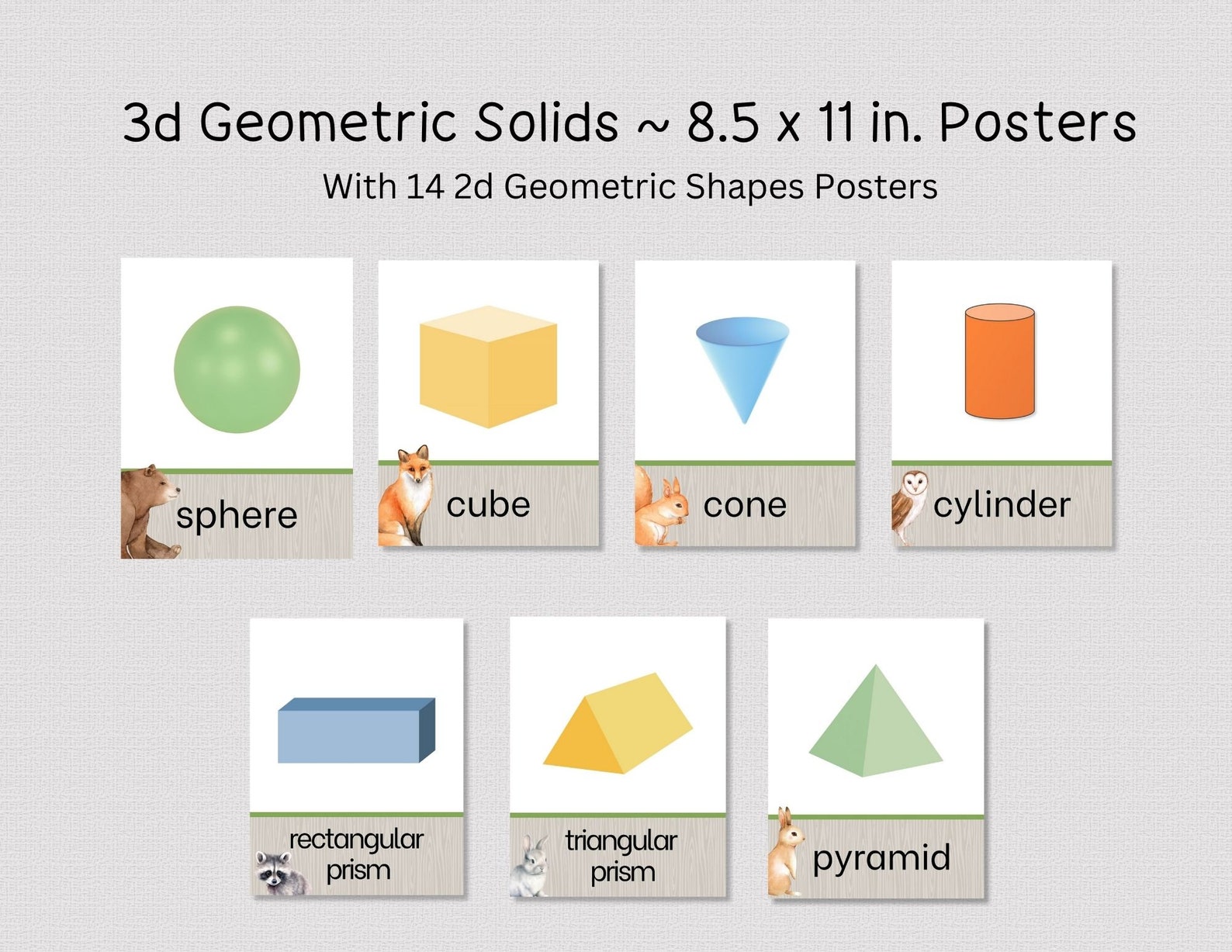 3d Geometric Solids ~ 8.5 x 11 in. Posters

With 14 2d Geometric Shapes Posters

sphere

cube

cone

cylinder

rectangular prism

triangular prism

pyramid